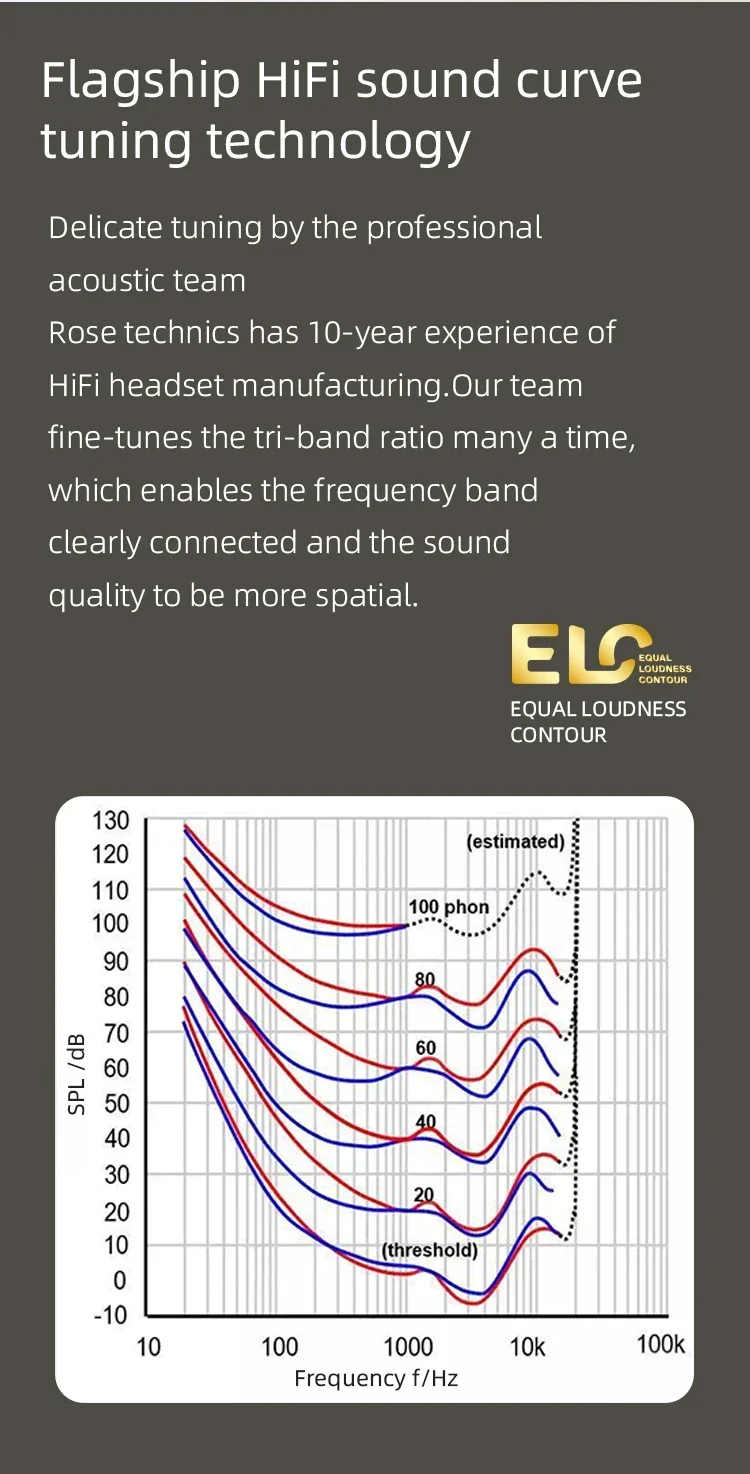 Flagship HiFi sound curve tuning technology

Delicate tuning by the professional acoustic team
Rose technics has 10-year experience of HiFi headset manufacturing.Our team fine-tunes the tri-band ratio many a time, which enables the frequency band clearly connected and the sound quality to be more spatial.

ELC EQUAL LOUDNESS CONTOUR
EQUAL LOUDNESS CONTOUR

130
120
110
100
90
80
70
60
50
40
30
20
10
0
-10
SPL /dB
(estimated)
100 phon
80
60
40
20
(threshold)
10
100
1000
10k
100k
Frequency f/Hz